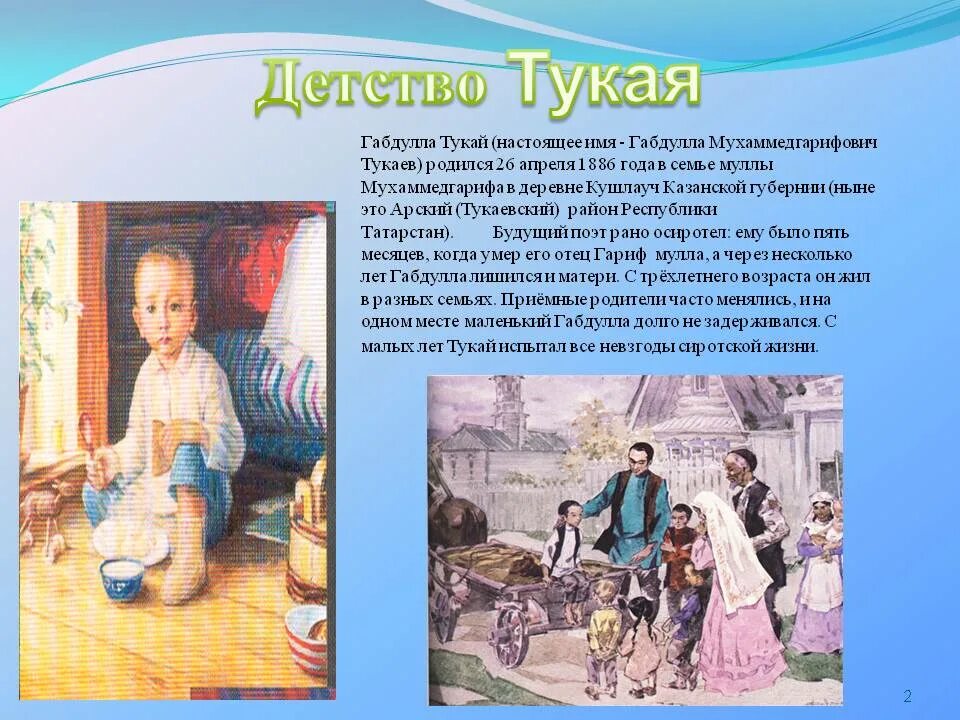 Детство Тукая

Габдулла Тукай (настоящее имя - Габдулла Мухаммедгарифович Тукаев) родился 26 апреля 1886 года в семье муллы Мухаммедгарифа в деревне Кушлауч Казанской губернии (ныне это Арский (Тукаевский) район Республики Татарстан). Будущий поэт рано осиротел: ему было пять месяцев, когда умер его отец Гариф мулла, а через несколько лет Габдулла лишился и матери. С трёхлетнего возраста он жил в разных семьях. Приёмные родители часто менялись, и на одном месте маленький Габдулла долго не задерживался. С малых лет Тукай испытал все невзгоды сиротской жизни.

2